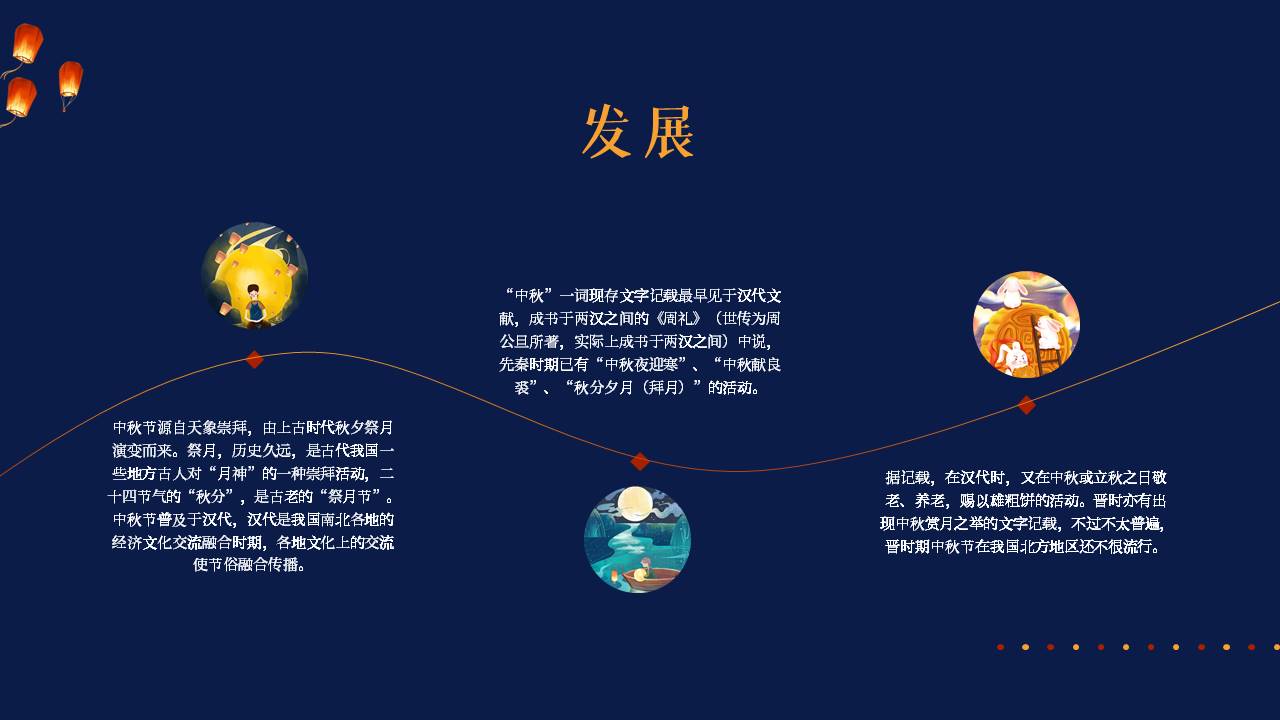 发展

中秋节源自天象崇拜，由上古时代秋夕祭月演变而来。祭月，历史久远，是古代我国一些地方古人对“月神”的一种崇拜活动，二十四节气的“秋分”，是古老的“祭月节”。中秋节普及于汉代，汉代是我国南北各地的经济文化交流融合时期，各地文化上的交流使节俗融合传播。

“中秋”一词现存文字记载最早见于汉代文献，成书于两汉之间的《周礼》（世传为周公旦所著，实际上成书于两汉之间）中说，先秦时期已有“中秋夜迎寒”、“中秋献良裘”、“秋分夕月（拜月）”的活动。

据记载，在汉代时，又在中秋或立秋之日敬老、养老，赐以雄粗饼的活动。晋时亦有出现中秋赏月之举的文字记载，不过不太普遍，晋时期中秋节在我国北方地区还不很流行。